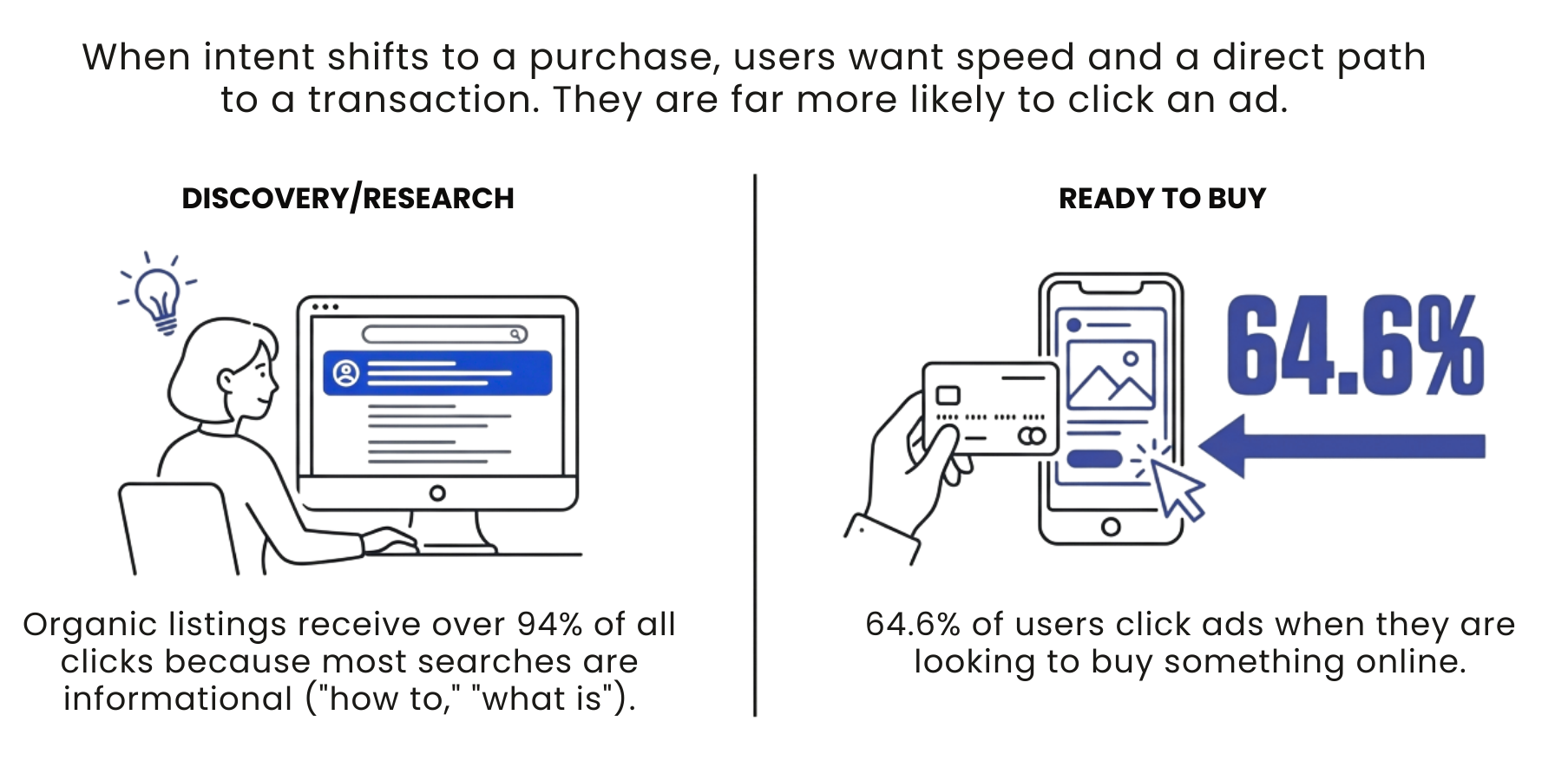 When intent shifts to a purchase, users want speed and a direct path to a transaction. They are far more likely to click an ad.

DISCOVERY/RESEARCH

Organic listings receive over 94% of all clicks because most searches are informational ("how to," "what is").

READY TO BUY

64.6%

64.6% of users click ads when they are looking to buy something online.